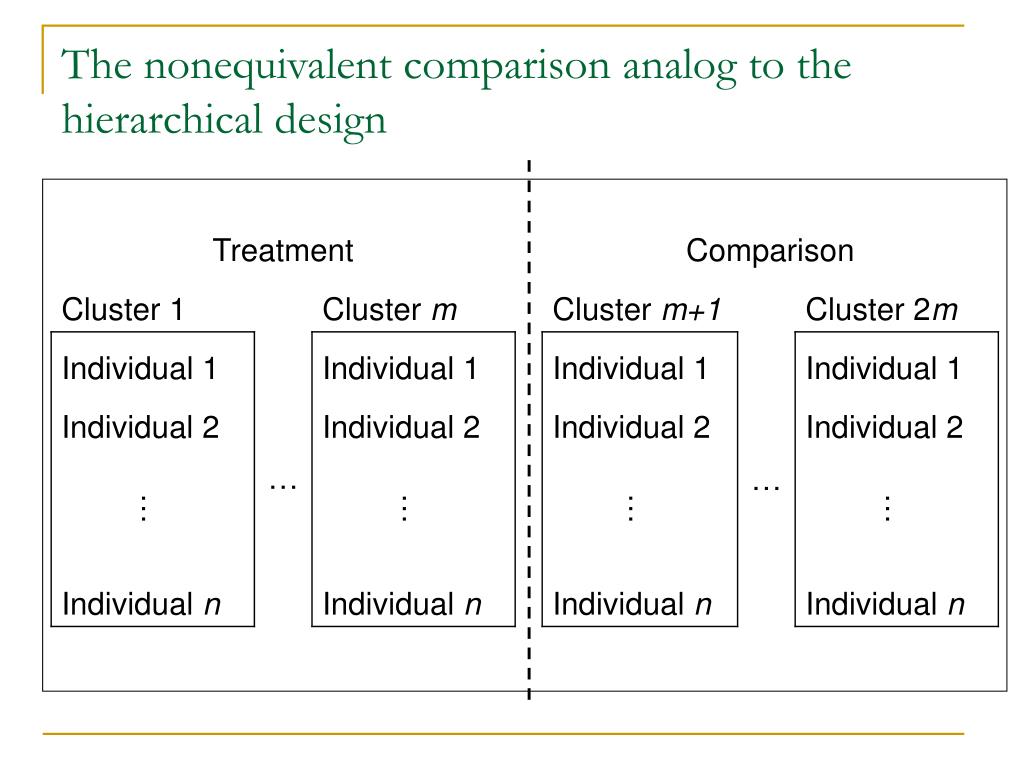 The nonequivalent comparison analog to the hierarchical design

Treatment

Cluster 1
Individual 1
Individual 2
⋮
Individual $n$

…

Cluster $m$
Individual 1
Individual 2
⋮
Individual $n$

Comparison

Cluster $m+1$
Individual 1
Individual 2
⋮
Individual $n$

…

Cluster $2m$
Individual 1
Individual 2
⋮
Individual $n$